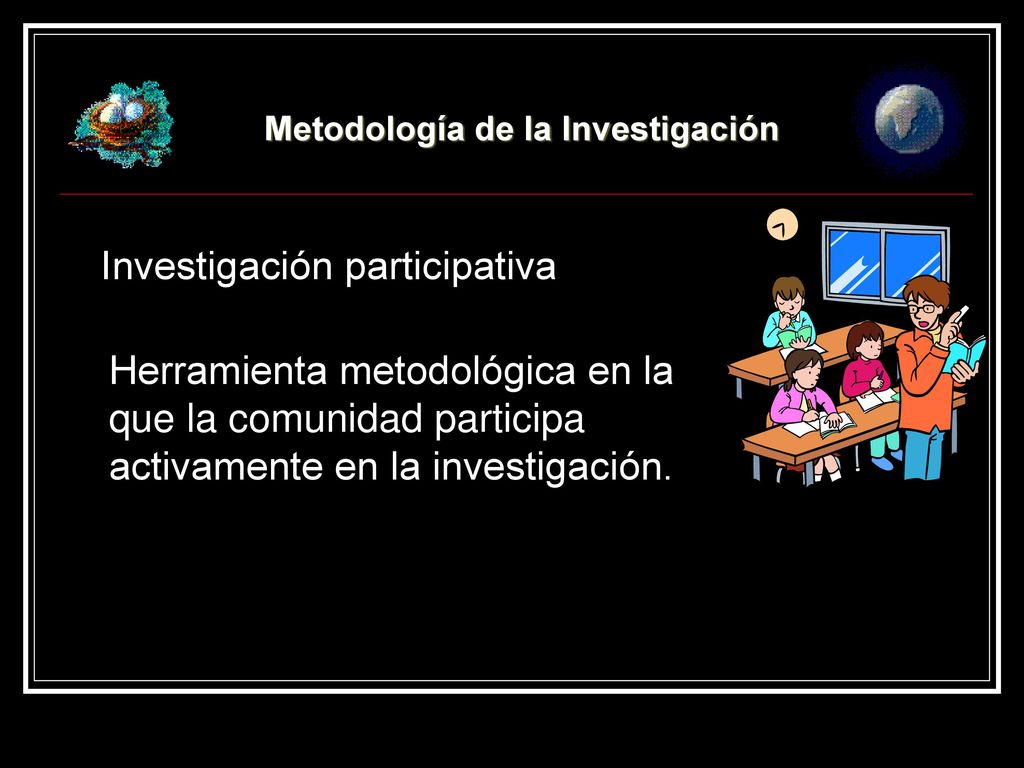 Metodología de la Investigación

Investigación participativa

Herramienta metodológica en la que la comunidad participa activamente en la investigación.